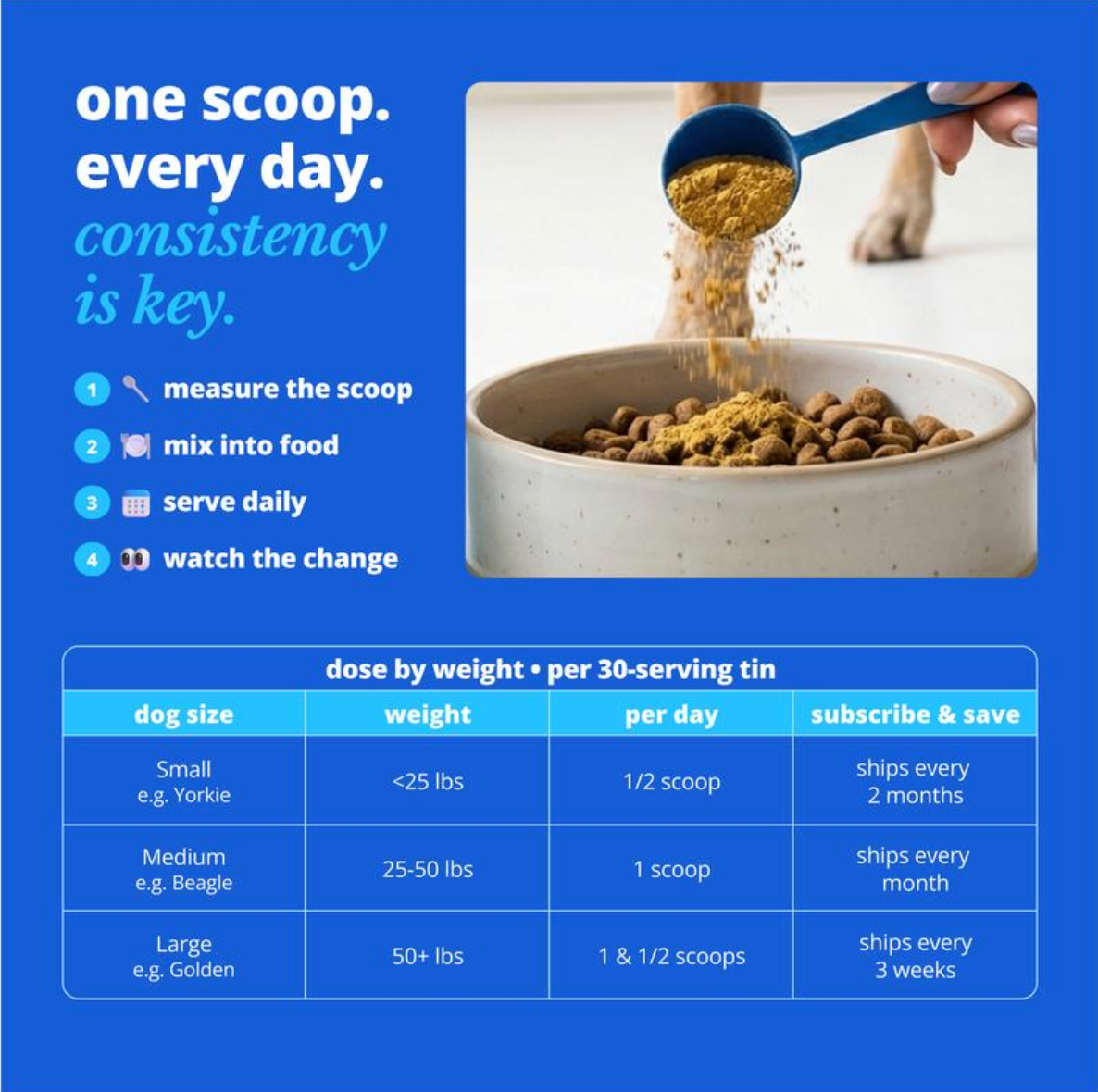 one scoop.
every day.
consistency is key.

1 measure the scoop
2 mix into food
3 serve daily
4 watch the change

dose by weight • per 30-serving tin

| dog size | weight | per day | subscribe & save |
|---|---|---|---|
| Small e.g. Yorkie | <25 lbs | 1/2 scoop | ships every 2 months |
| Medium e.g. Beagle | 25-50 lbs | 1 scoop | ships every month |
| Large e.g. Golden | 50+ lbs | 1 & 1/2 scoops | ships every 3 weeks |